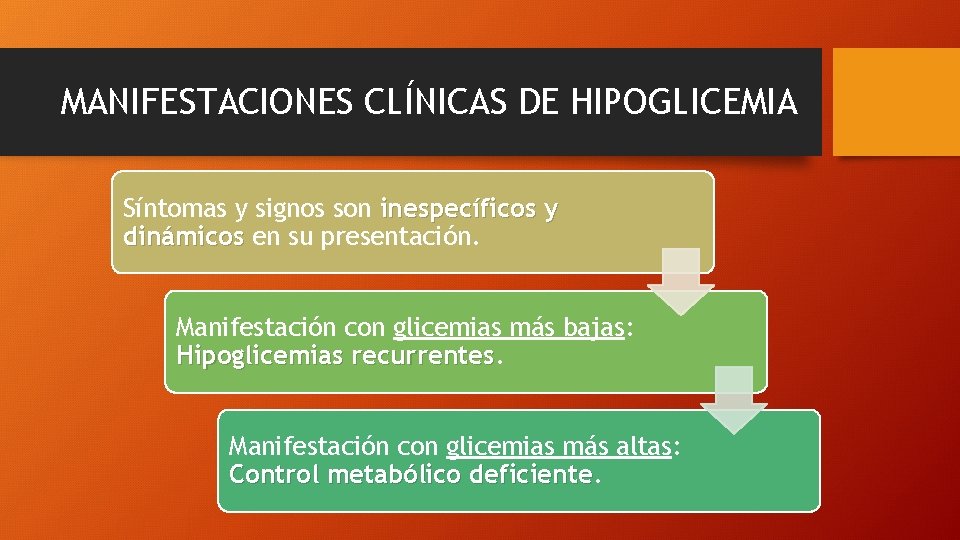 MANIFESTACIONES CLÍNICAS DE HIPOGLICEMIA

Síntomas y signos son inespecíficos y dinámicos en su presentación.

Manifestación con glicemias más bajas: Hipoglicemias recurrentes.

Manifestación con glicemias más altas: Control metabólico deficiente.